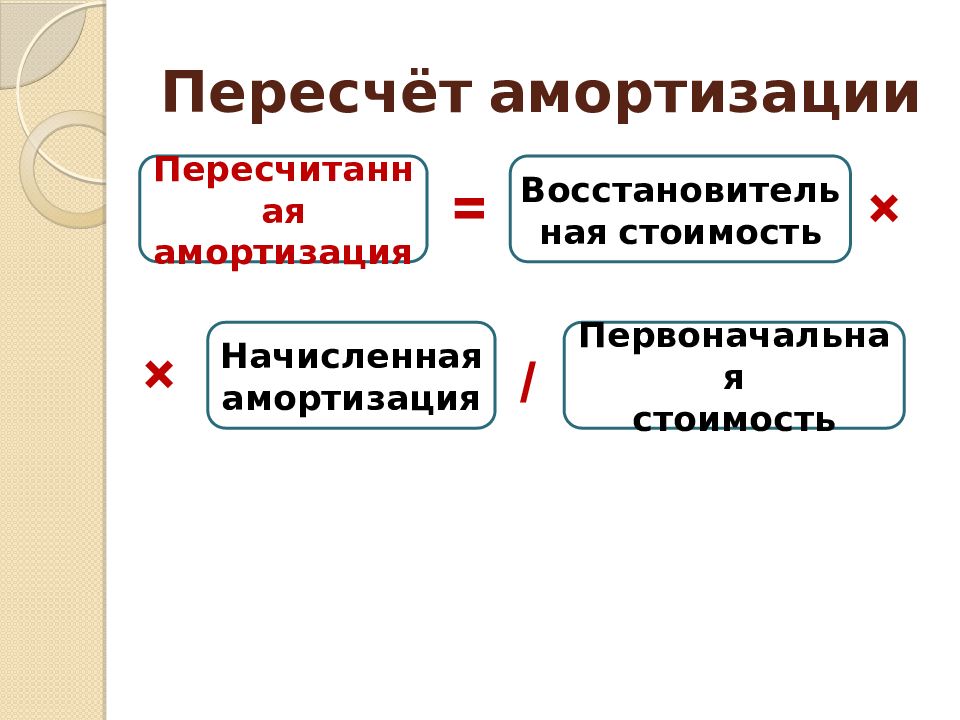 Пересчёт амортизации

Пересчитанная амортизация = Восстановительная стоимость ×

× Начисленная амортизация / Первоначальная стоимость